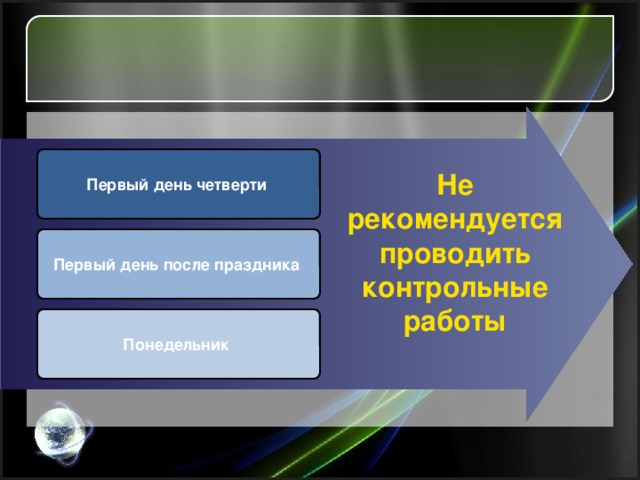 Первый день четверти

Первый день после праздника

Понедельник

Не рекомендуется проводить контрольные работы